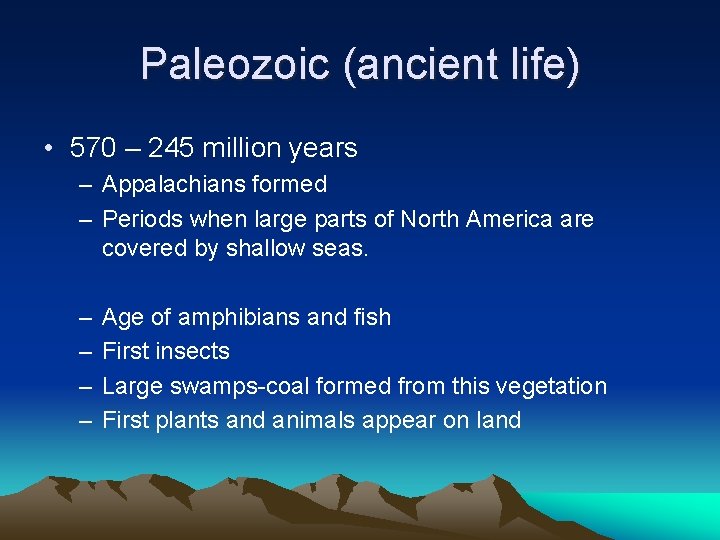 Paleozoic (ancient life)

• 570 – 245 million years
– Appalachians formed
– Periods when large parts of North America are covered by shallow seas.

– Age of amphibians and fish
– First insects
– Large swamps-coal formed from this vegetation
– First plants and animals appear on land